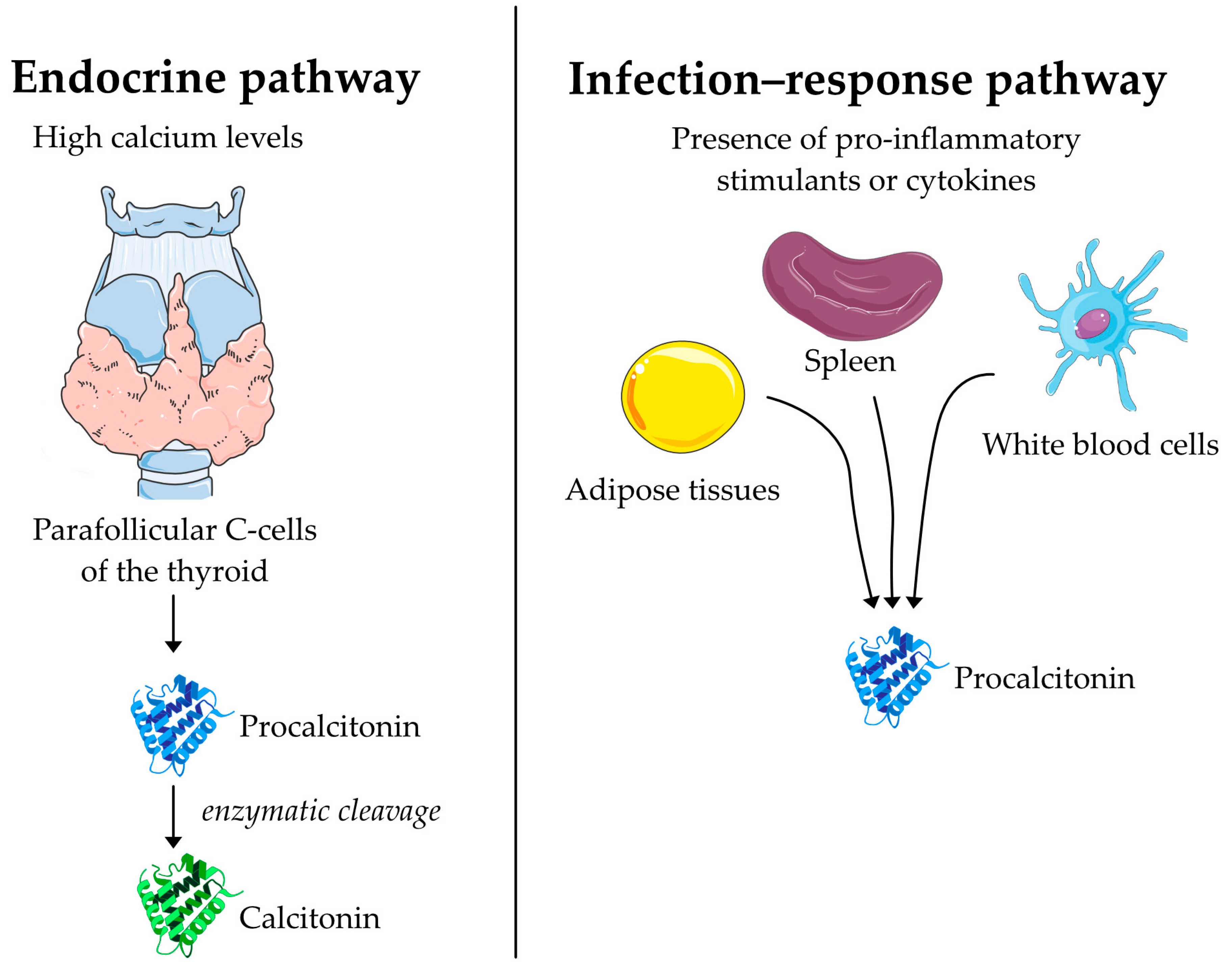 Endocrine pathway

High calcium levels

Parafollicular C-cells of the thyroid

Procalcitonin

enzymatic cleavage

Calcitonin

Infection–response pathway

Presence of pro-inflammatory stimulants or cytokines

Spleen

Adipose tissues

White blood cells

Procalcitonin